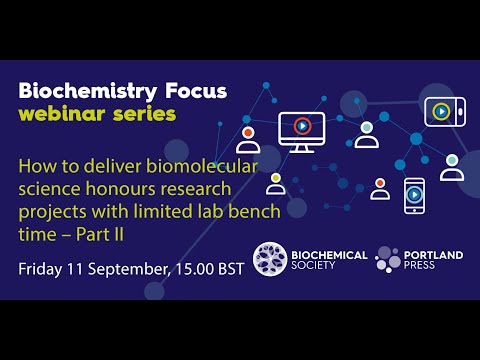 Biochemistry Focus
webinar series

How to deliver biomolecular science honours research projects with limited lab bench time – Part II

Friday 11 September, 15.00 BST

BIOCHEMICAL SOCIETY

PORTLAND PRESS